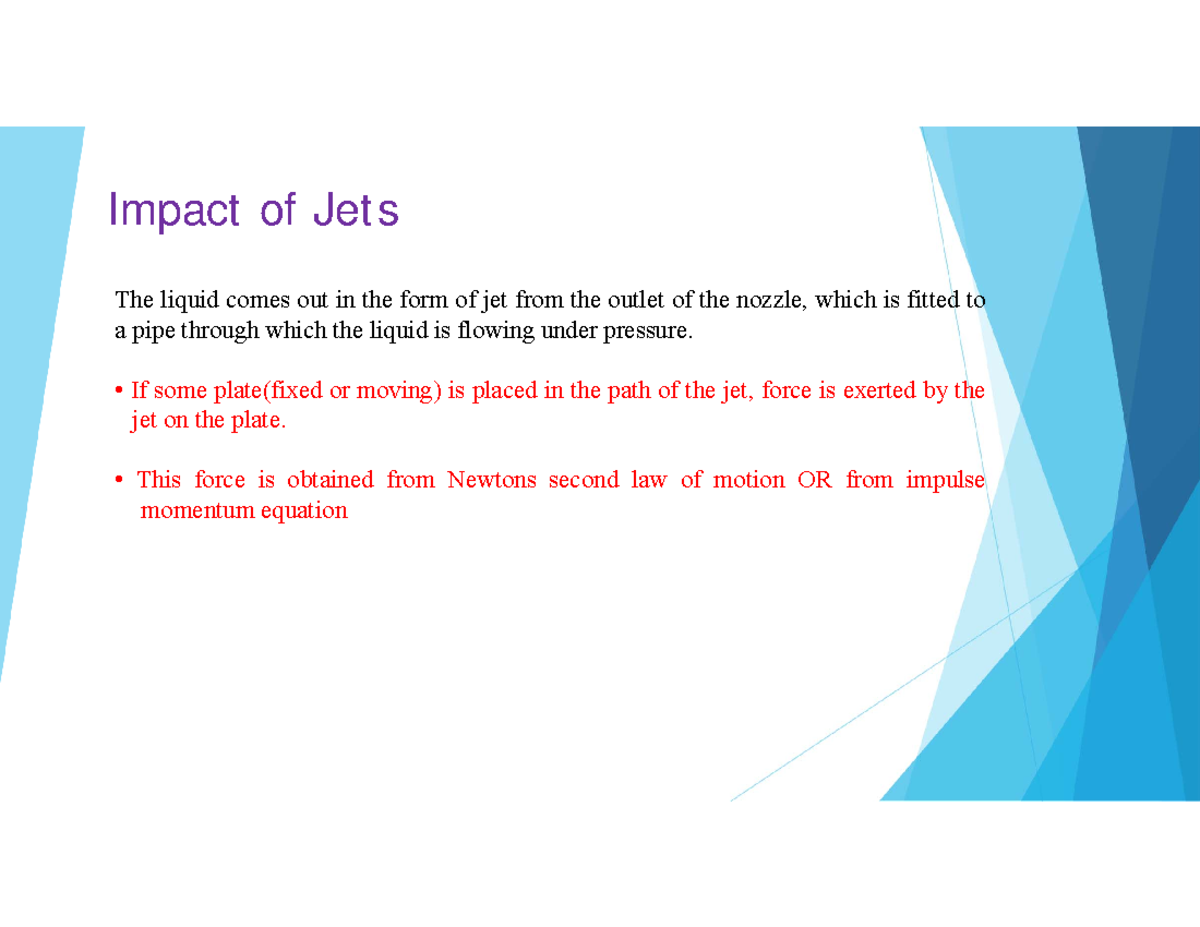 Impact of Jets

The liquid comes out in the form of jet from the outlet of the nozzle, which is fitted to a pipe through which the liquid is flowing under pressure.

• If some plate(fixed or moving) is placed in the path of the jet, force is exerted by the jet on the plate.

• This force is obtained from Newtons second law of motion OR from impulse momentum equation